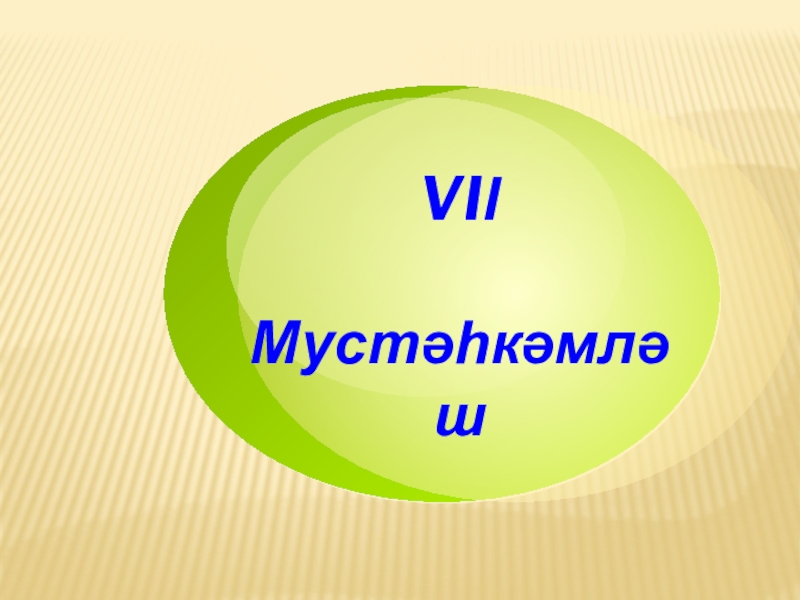 VII

Мустәһкәмләш